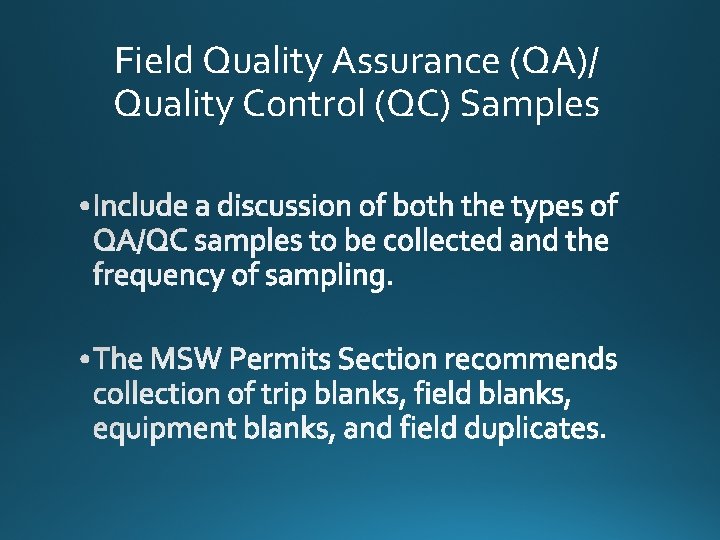 Field Quality Assurance (QA)/ Quality Control (QC) Samples

• Include a discussion of both the types of QA/QC samples to be collected and the frequency of sampling.

• The MSW Permits Section recommends collection of trip blanks, field blanks, equipment blanks, and field duplicates.